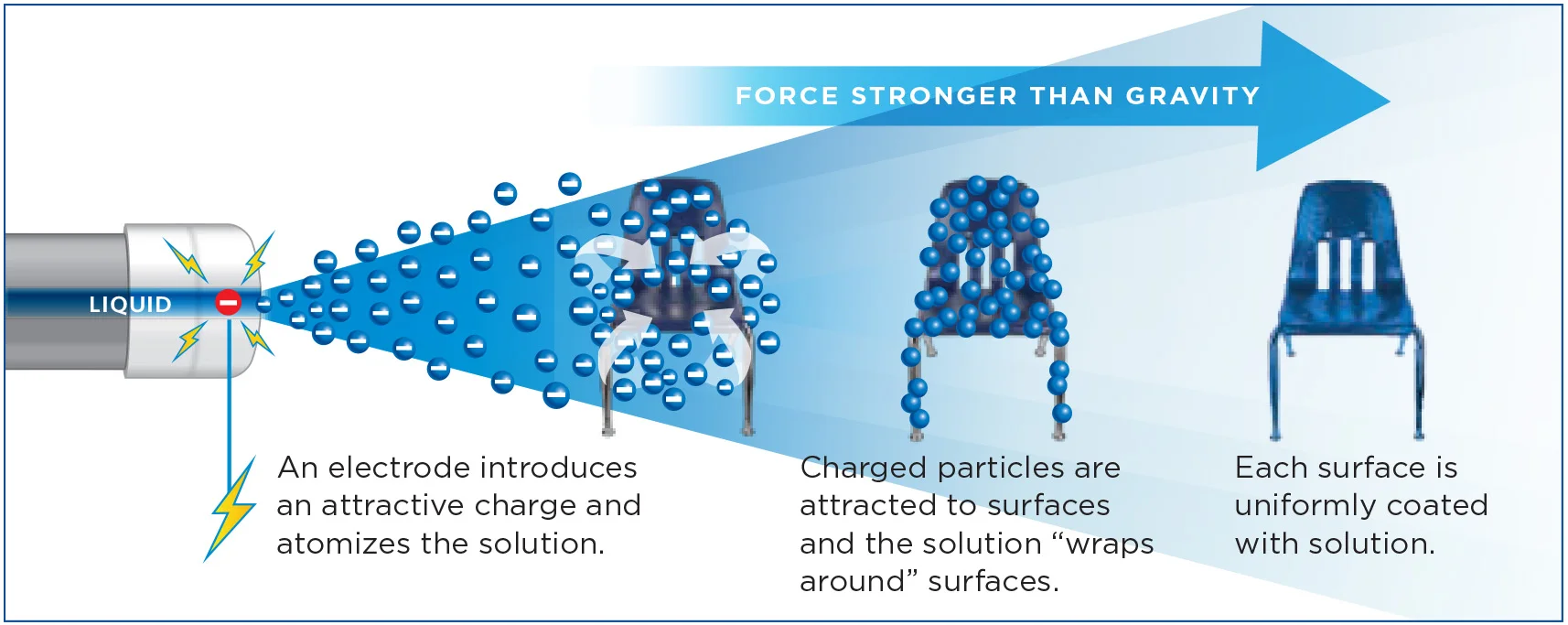 FORCE STRONGER THAN GRAVITY

LIQUID

An electrode introduces an attractive charge and atomizes the solution.

Charged particles are attracted to surfaces and the solution “wraps around” surfaces.

Each surface is uniformly coated with solution.